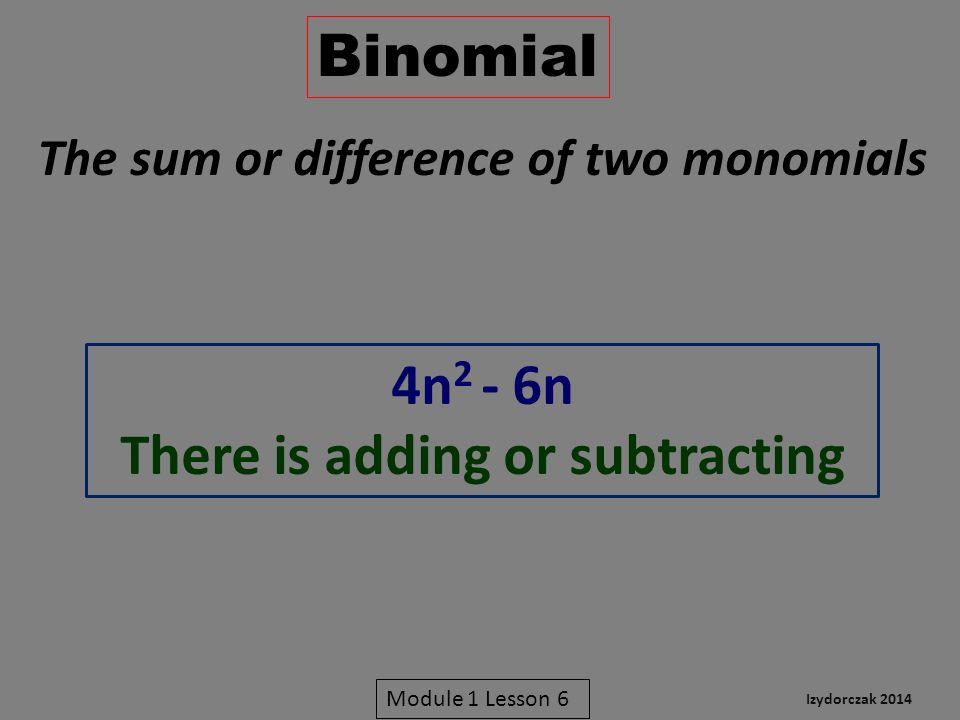 Binomial

The sum or difference of two monomials

$4n^2 - 6n$
There is adding or subtracting

Module 1 Lesson 6

Izydorczak 2014